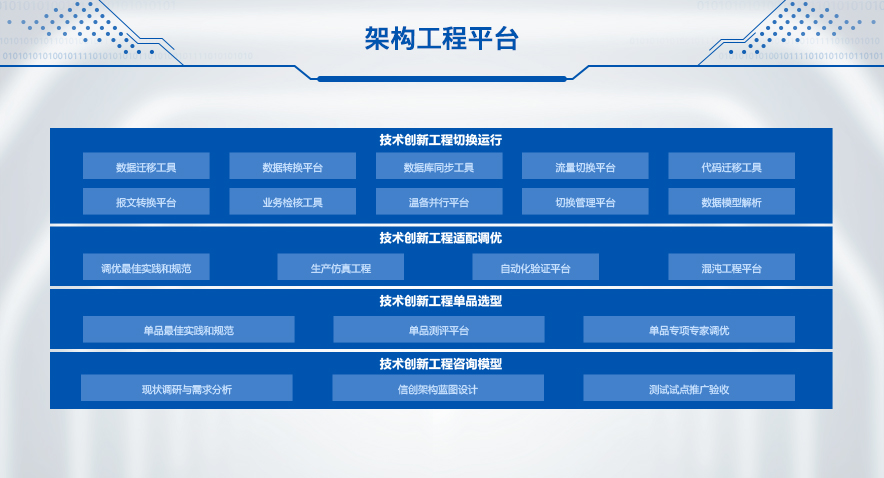 架构工程平台

技术创新工程切换运行

数据迁移工具
数据转换平台
数据库同步工具
流量切换平台
代码迁移工具
报文转换平台
业务检核工具
温备并行平台
切换管理平台
数据模型解析

技术创新工程适配调优

调优最佳实践和规范
生产仿真工程
自动化验证平台
混沌工程平台

技术创新工程单品选型

单品最佳实践和规范
单品测评平台
单品专项专家调优

技术创新工程咨询模型

现状调研与需求分析
信创架构蓝图设计
测试试点推广验收